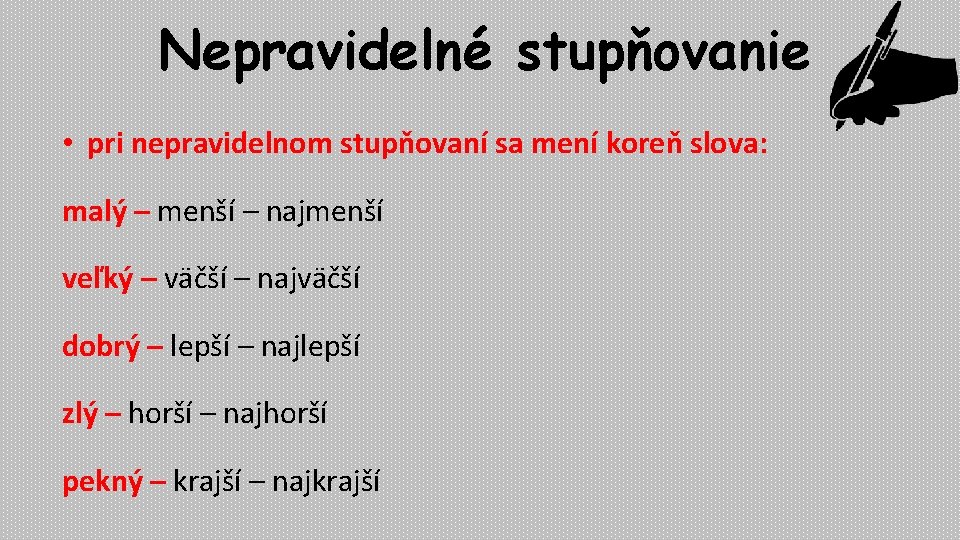 Nepravidelné stupňovanie

• pri nepravidelnom stupňovaní sa mení koreň slova:

malý – menší – najmenší

veľký – väčší – najväčší

dobrý – lepší – najlepší

zlý – horší – najhorší

pekný – krajší – najkrajší